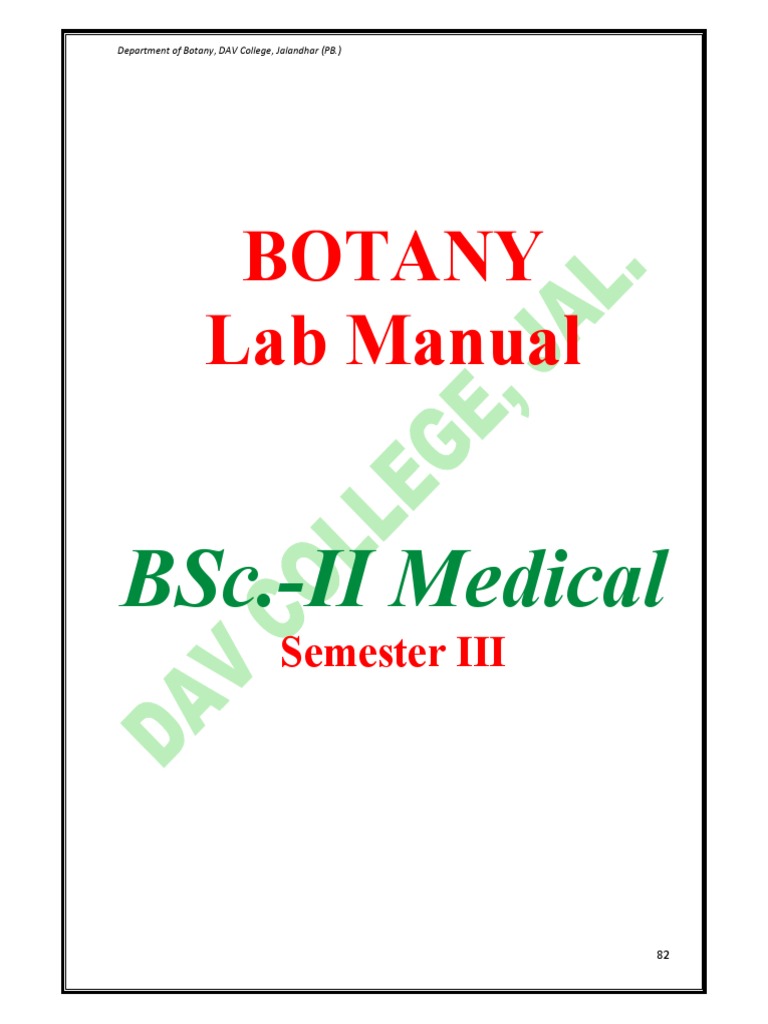 Department of Botany, DAV College, Jalandhar (PB.)

BOTANY
Lab Manual

BSc.-II Medical
Semester III

DAV COLLEGE, JAL.

82